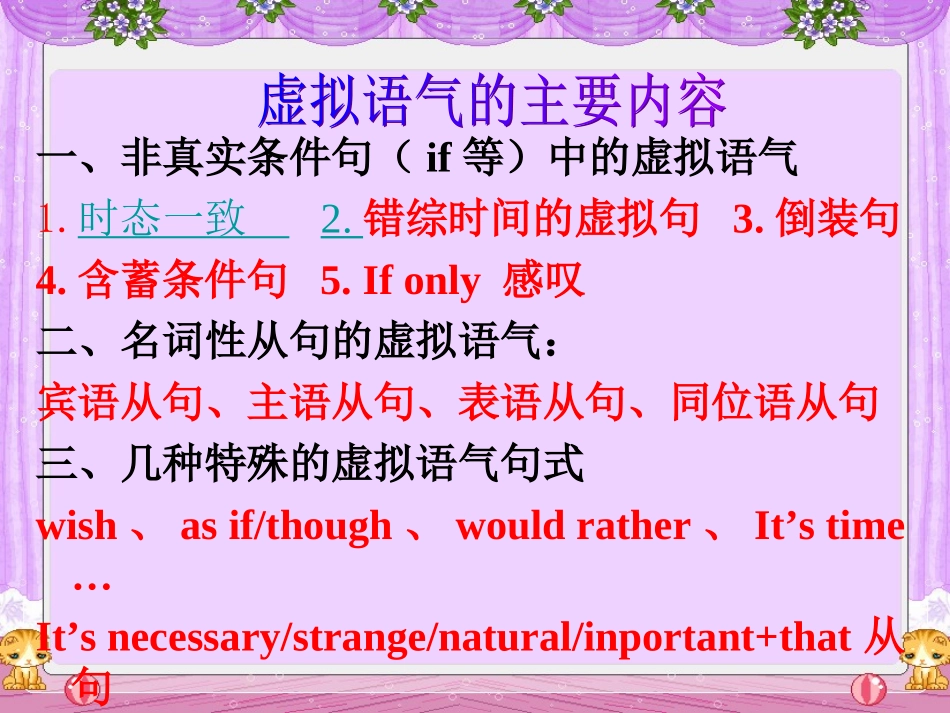 虚拟语气的主要内容

一、非真实条件句（ if 等）中的虚拟语气

1. 时态一致　2. 错综时间的虚拟句　3. 倒装句

4. 含蓄条件句　5. If only 感叹

二、名词性从句的虚拟语气：

宾语从句、主语从句、表语从句、同位语从句

三、几种特殊的虚拟语气句式

wish 、 as if/though 、 would rather 、 It’s time …

It’s necessary/strange/natural/inportant+that 从句